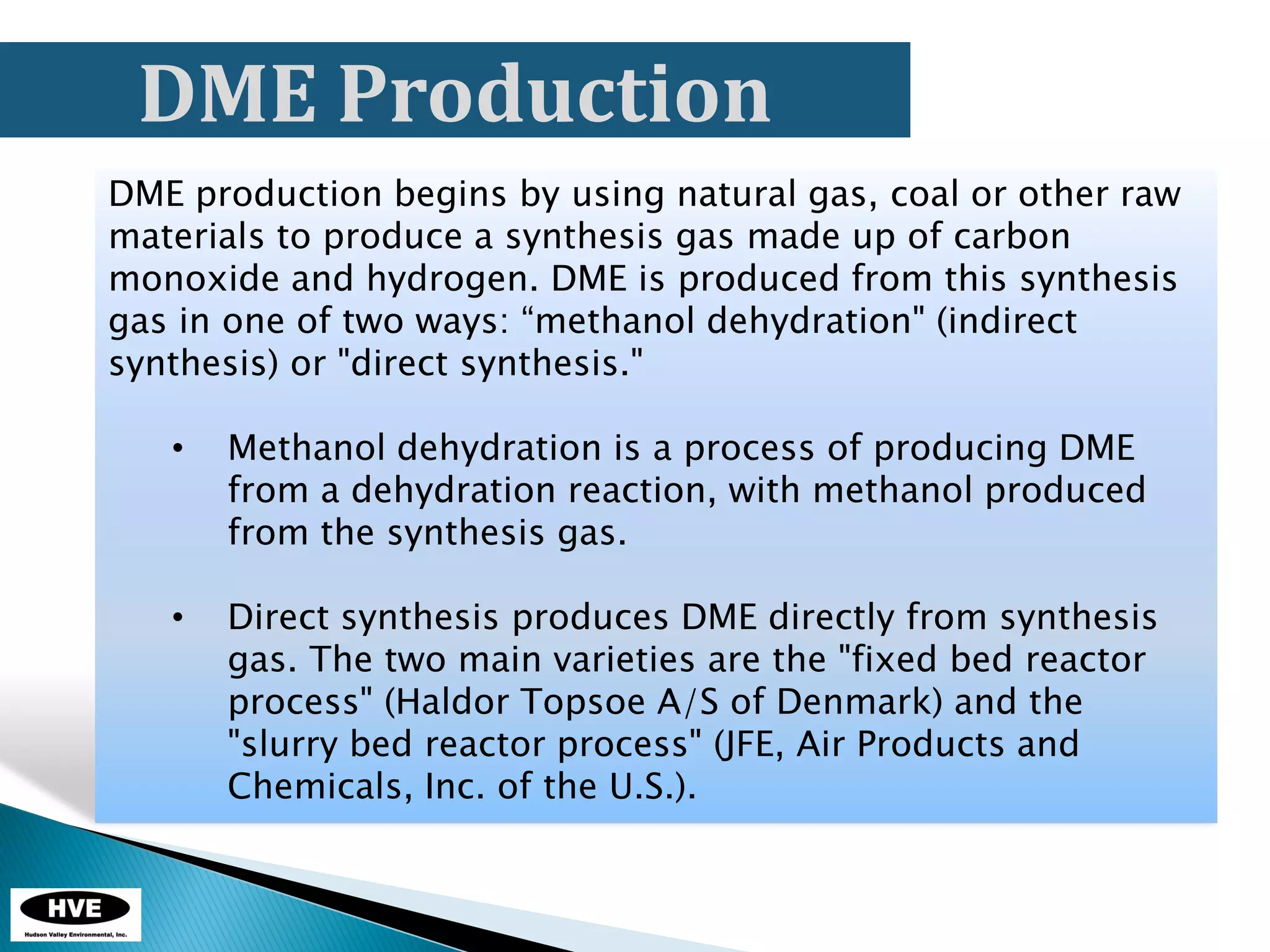 DME Production

DME production begins by using natural gas, coal or other raw materials to produce a synthesis gas made up of carbon monoxide and hydrogen. DME is produced from this synthesis gas in one of two ways: “methanol dehydration" (indirect synthesis) or "direct synthesis."

• Methanol dehydration is a process of producing DME from a dehydration reaction, with methanol produced from the synthesis gas.

• Direct synthesis produces DME directly from synthesis gas. The two main varieties are the "fixed bed reactor process" (Haldor Topsoe A/S of Denmark) and the "slurry bed reactor process" (JFE, Air Products and Chemicals, Inc. of the U.S.).

HVE
Hudson Valley Environmental, Inc.